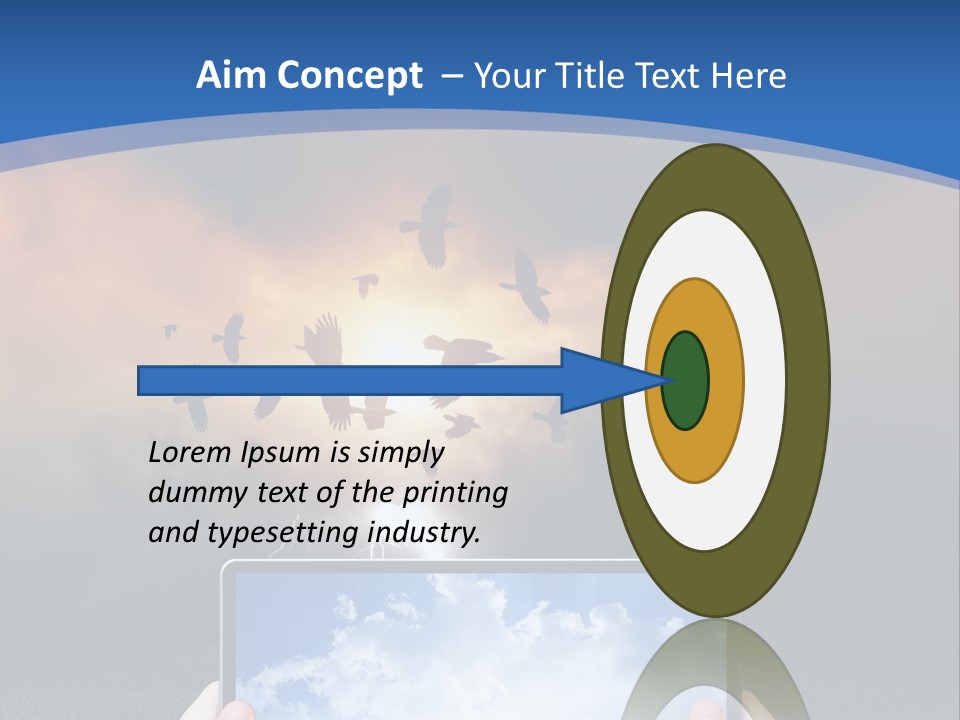 Aim Concept – Your Title Text Here

Lorem Ipsum is simply dummy text of the printing and typesetting industry.